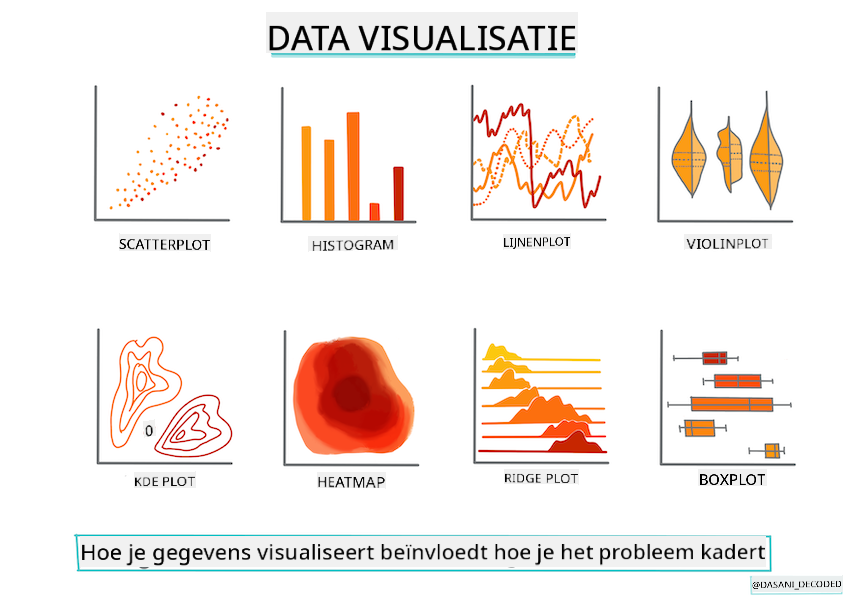 DATA VISUALISATIE

SCATTERPLOT

HISTOGRAM

LIJNENPLOT

VIOLINPLOT

0

KDE PLOT

HEATMAP

RIDGE PLOT

BOXPLOT

Hoe je gegevens visualiseert beïnvloedt hoe je het probleem kadert

@DASANI_DECODED